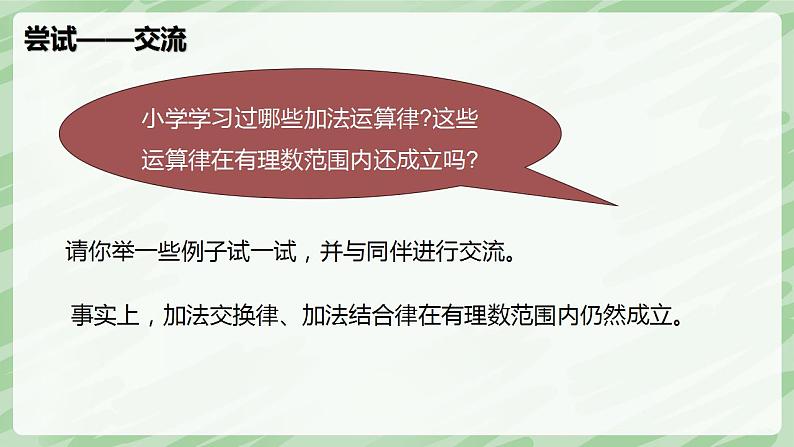 尝试——交流

小学学习过哪些加法运算律?这些运算律在有理数范围内还成立吗?

请你举一些例子试一试，并与同伴进行交流。

事实上，加法交换律、加法结合律在有理数范围内仍然成立。